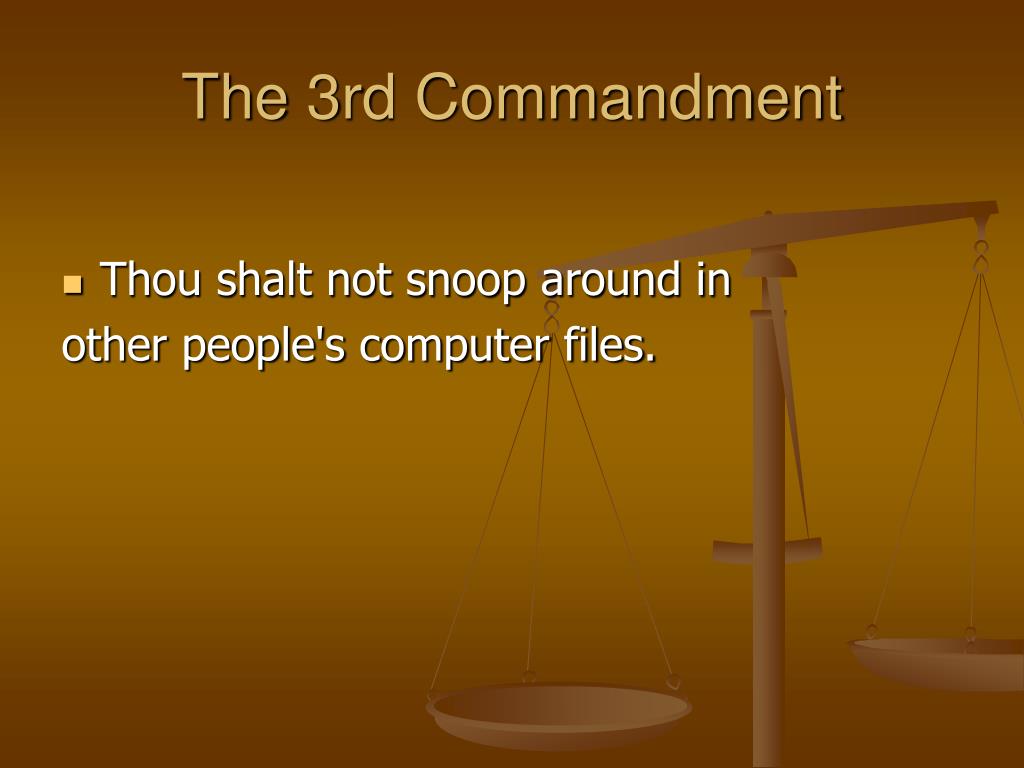 The 3rd Commandment

- Thou shalt not snoop around in other people's computer files.